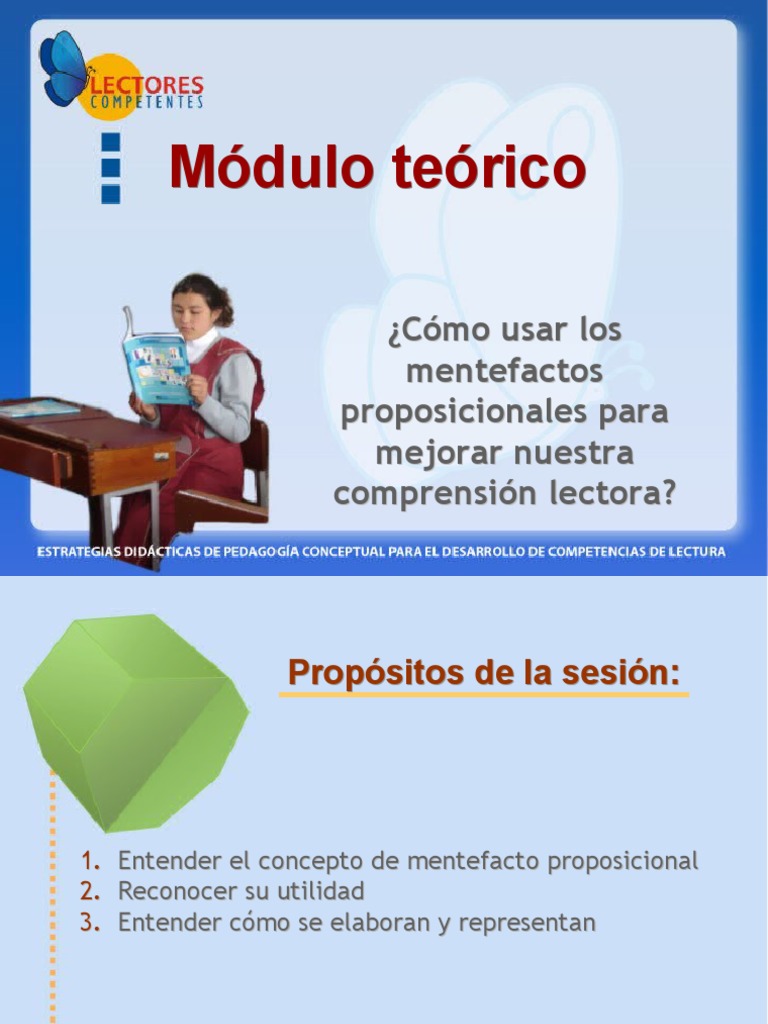 LECTORES COMPETENTES

Módulo teórico

¿Cómo usar los mentefactos proposicionales para mejorar nuestra comprensión lectora?

ESTRATEGIAS DIDÁCTICAS DE PEDAGOGÍA CONCEPTUAL PARA EL DESARROLLO DE COMPETENCIAS DE LECTURA

Propósitos de la sesión:

1. Entender el concepto de mentefacto proposicional
2. Reconocer su utilidad
3. Entender cómo se elaboran y representan